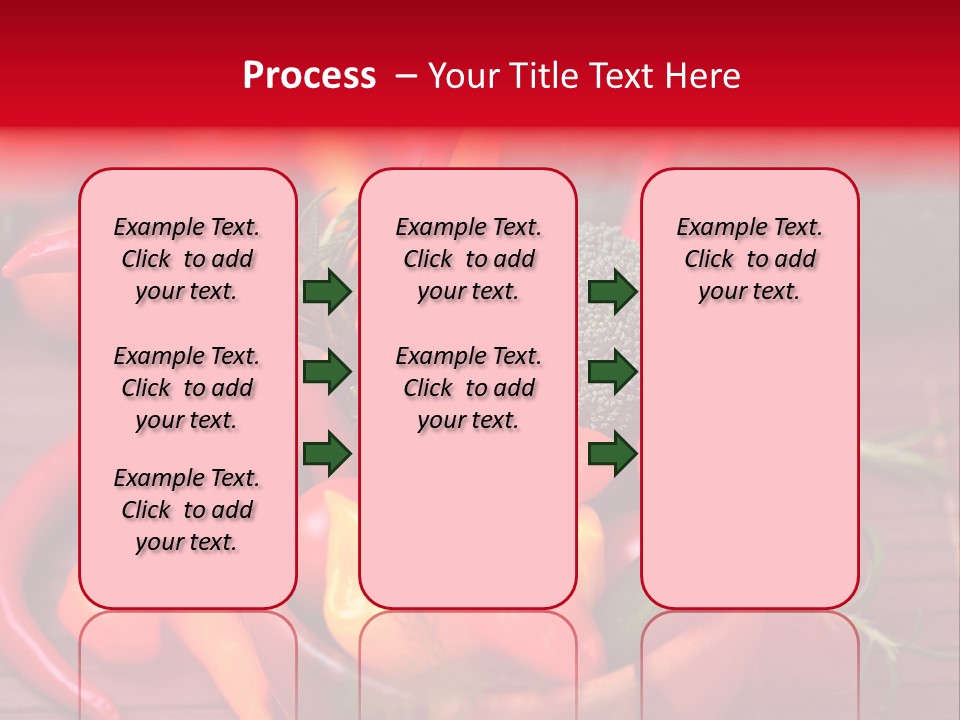 Process – Your Title Text Here

Example Text. Click to add your text.

Example Text. Click to add your text.

Example Text. Click to add your text.

Example Text. Click to add your text.

Example Text. Click to add your text.

Example Text. Click to add your text.